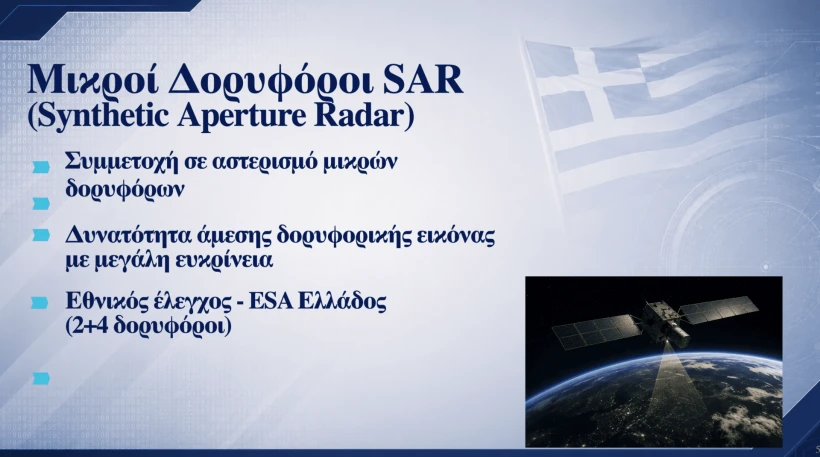 Μικροί Δορυφόροι SAR
(Synthetic Aperture Radar)

Συμμετοχή σε αστερισμό μικρών δορυφόρων

Δυνατότητα άμεσης δορυφορικής εικόνας με μεγάλη ευκρίνεια

Εθνικός έλεγχος - ESA Ελλάδος (2+4 δορυφόροι)